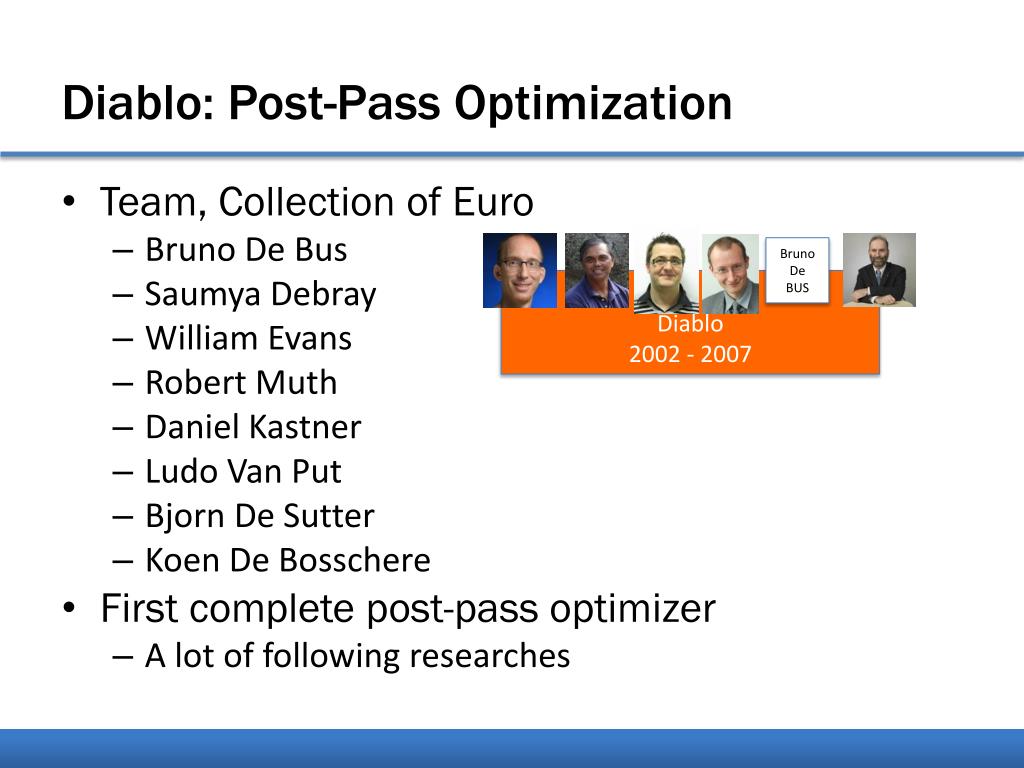 Diablo: Post-Pass Optimization

• Team, Collection of Euro
– Bruno De Bus
– Saumya Debray
– William Evans
– Robert Muth
– Daniel Kastner
– Ludo Van Put
– Bjorn De Sutter
– Koen De Bosschere
• First complete post-pass optimizer
– A lot of following researches

Bruno De BUS

Diablo
2002 - 2007